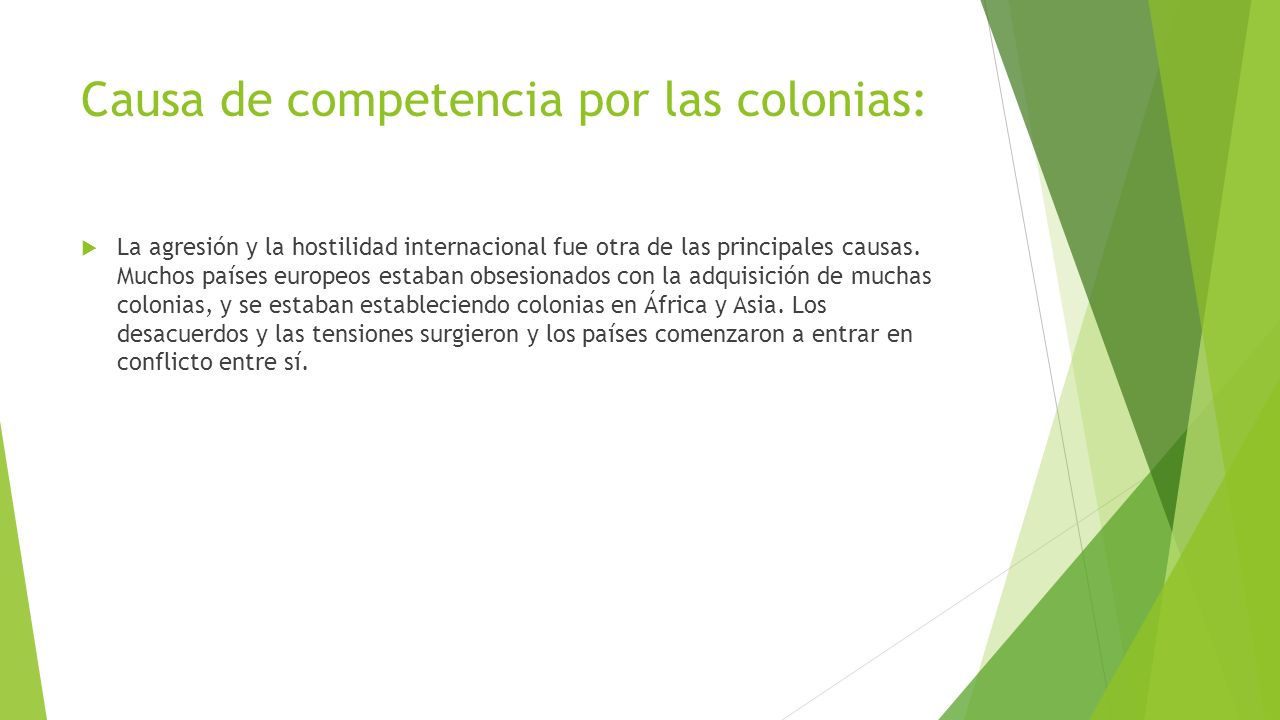 Causa de competencia por las colonias:

La agresión y la hostilidad internacional fue otra de las principales causas. Muchos países europeos estaban obsesionados con la adquisición de muchas colonias, y se estaban estableciendo colonias en África y Asia. Los desacuerdos y las tensiones surgieron y los países comenzaron a entrar en conflicto entre sí.